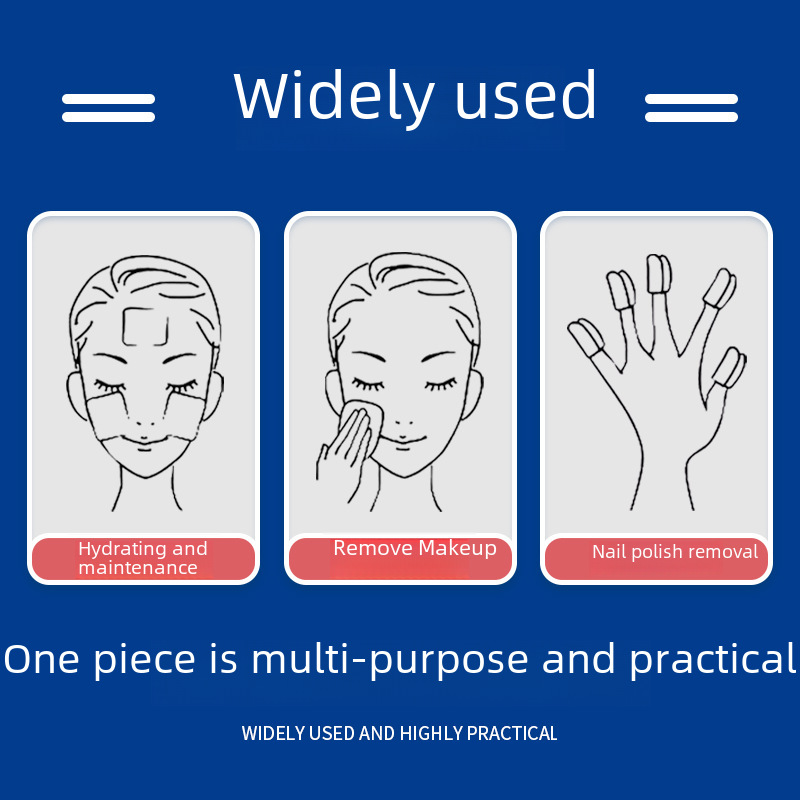 Widely used

Hydrating and maintenance

Remove Makeup

Nail polish removal

One piece is multi-purpose and practical

WIDELY USED AND HIGHLY PRACTICAL